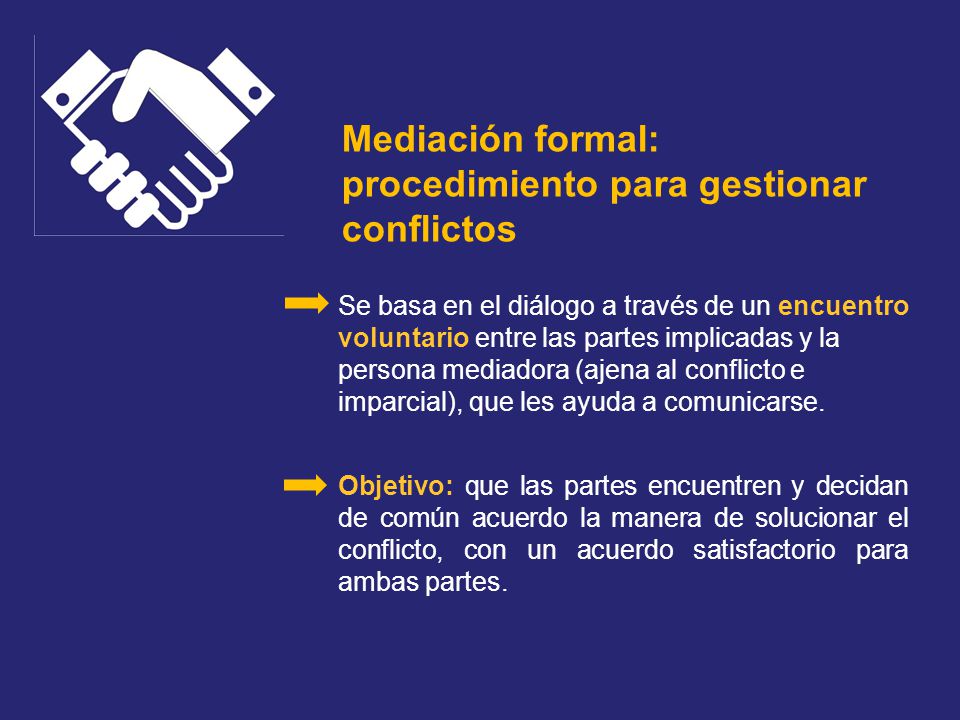 Mediación formal: procedimiento para gestionar conflictos

Se basa en el diálogo a través de un encuentro voluntario entre las partes implicadas y la persona mediadora (ajena al conflicto e imparcial), que les ayuda a comunicarse.

Objetivo: que las partes encuentren y decidan de común acuerdo la manera de solucionar el conflicto, con un acuerdo satisfactorio para ambas partes.